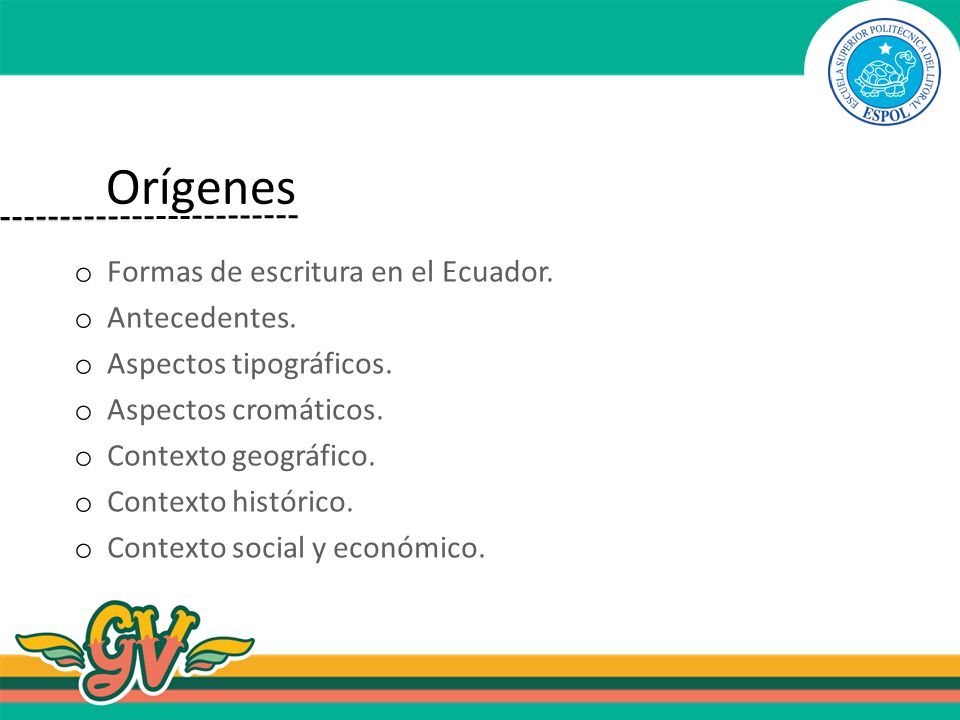 ESCUELA SUPERIOR POLITÉCNICA DEL LITORAL
ESPOL

Orígenes

o Formas de escritura en el Ecuador.
o Antecedentes.
o Aspectos tipográficos.
o Aspectos cromáticos.
o Contexto geográfico.
o Contexto histórico.
o Contexto social y económico.

GV